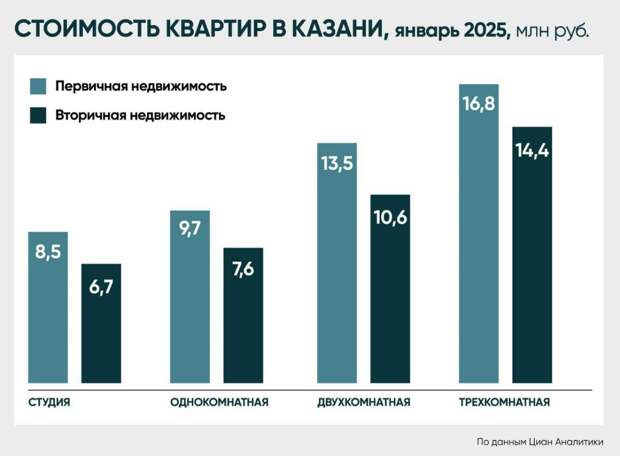 СТОИМОСТЬ КВАРТИР В КАЗАНИ, январь 2025, млн руб.

Первичная недвижимость

Вторичная недвижимость

8,5
6,7
9,7
7,6
13,5
10,6
16,8
14,4

СТУДИЯ
ОДНОКОМНАТНАЯ
ДВУХКОМНАТНАЯ
ТРЕХКОМНАТНАЯ

По данным Циан Аналитики